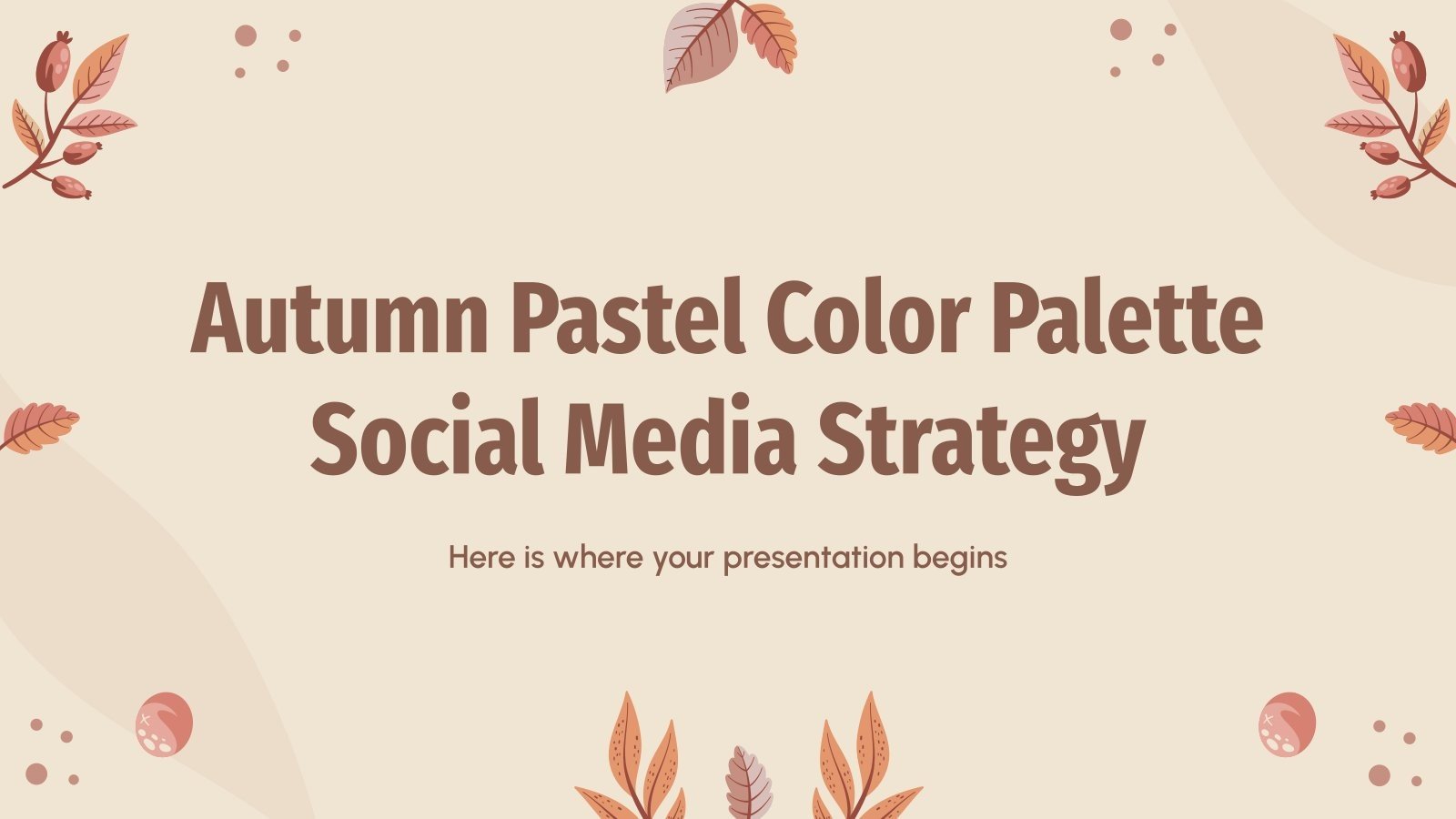 Autumn Pastel Color Palette Social Media Strategy

Here is where your presentation begins